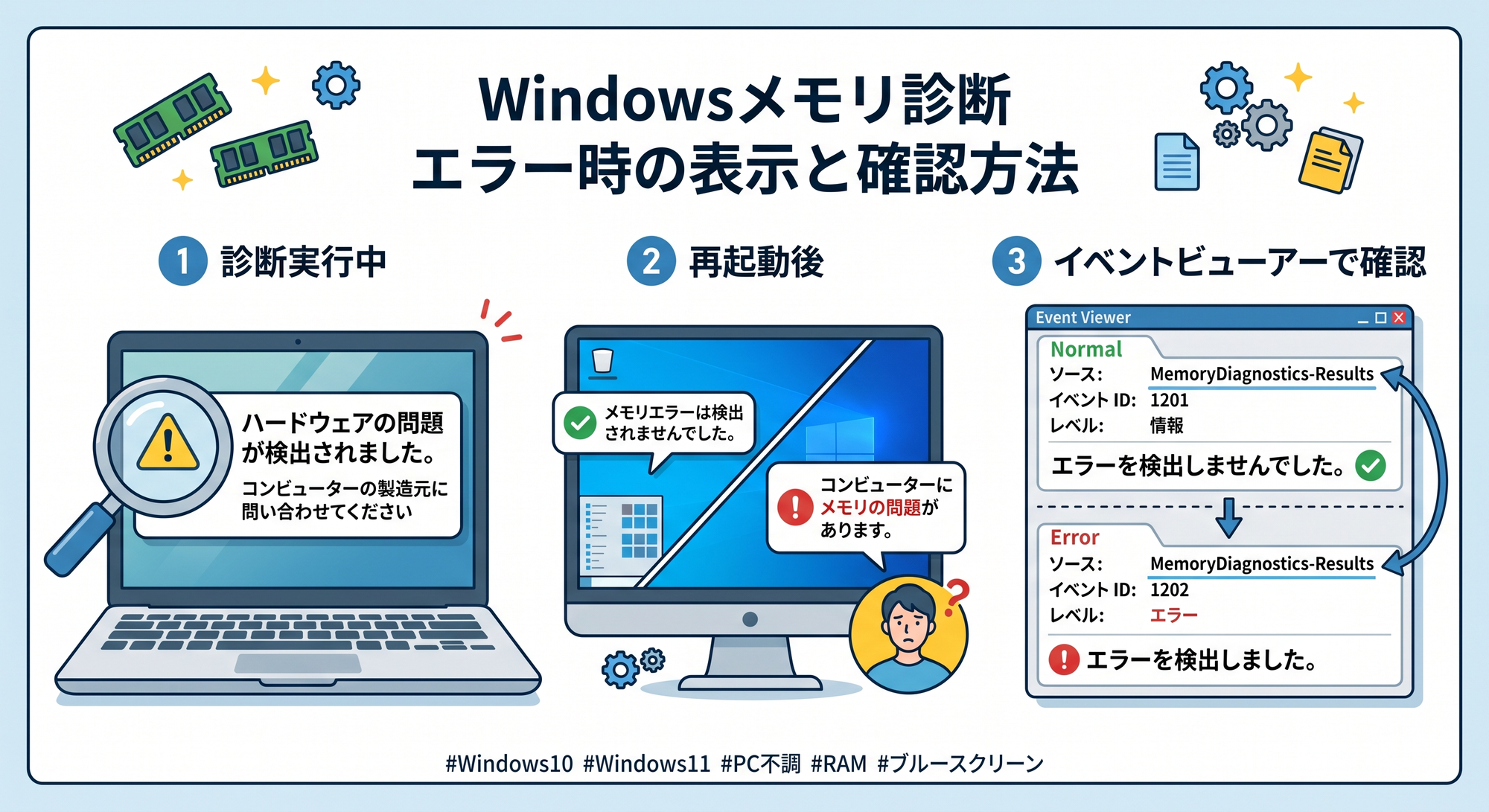 Windowsメモリ診断
エラー時の表示と確認方法

1 診断実行中

ハードウェアの問題が検出されました。
コンピューターの製造元に問い合わせてください

2 再起動後

メモリエラーは検出されませんでした。

コンピューターにメモリの問題があります。

3 イベントビューアーで確認

Event Viewer

Normal
ソース: MemoryDiagnostics-Results
イベント ID: 1201
レベル: 情報
エラーを検出しませんでした。

Error
ソース: MemoryDiagnostics-Results
イベント ID: 1202
レベル: エラー
エラーを検出しました。

#Windows10 #Windows11 #PC不調 #RAM #ブルースクリーン